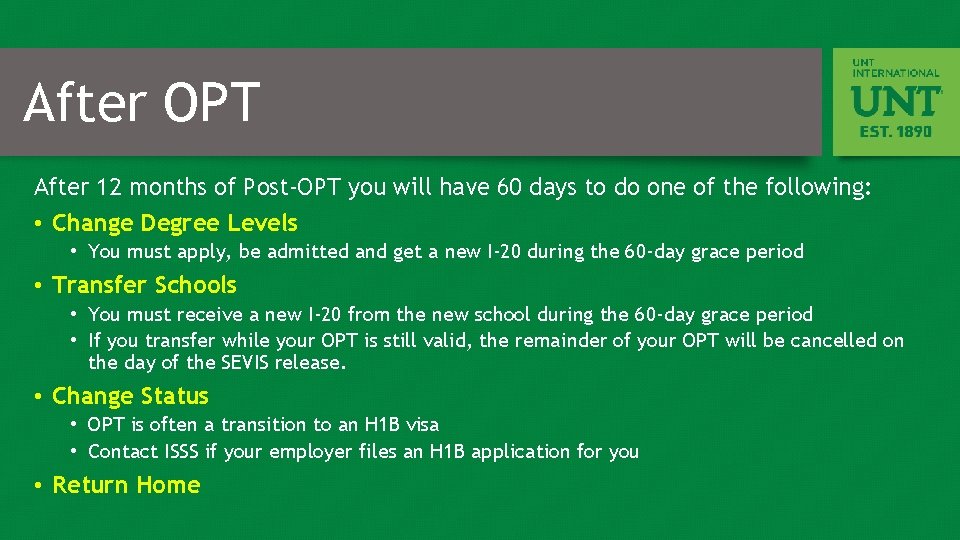 After OPT

UNT INTERNATIONAL
UNT
EST. 1890

After 12 months of Post-OPT you will have 60 days to do one of the following:

• Change Degree Levels
  • You must apply, be admitted and get a new I-20 during the 60-day grace period
• Transfer Schools
  • You must receive a new I-20 from the new school during the 60-day grace period
  • If you transfer while your OPT is still valid, the remainder of your OPT will be cancelled on the day of the SEVIS release.
• Change Status
  • OPT is often a transition to an H1B visa
  • Contact ISSS if your employer files an H1B application for you
• Return Home